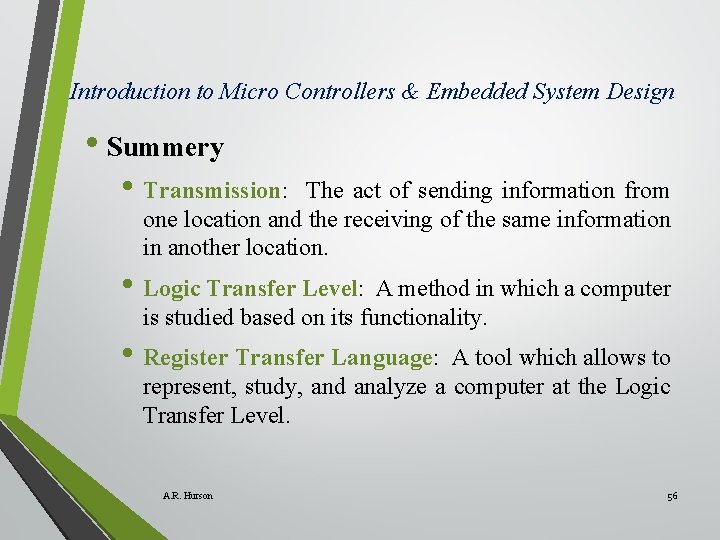 Introduction to Micro Controllers & Embedded System Design

• Summery

• Transmission: The act of sending information from one location and the receiving of the same information in another location.

• Logic Transfer Level: A method in which a computer is studied based on its functionality.

• Register Transfer Language: A tool which allows to represent, study, and analyze a computer at the Logic Transfer Level.

A.R. Hurson

56